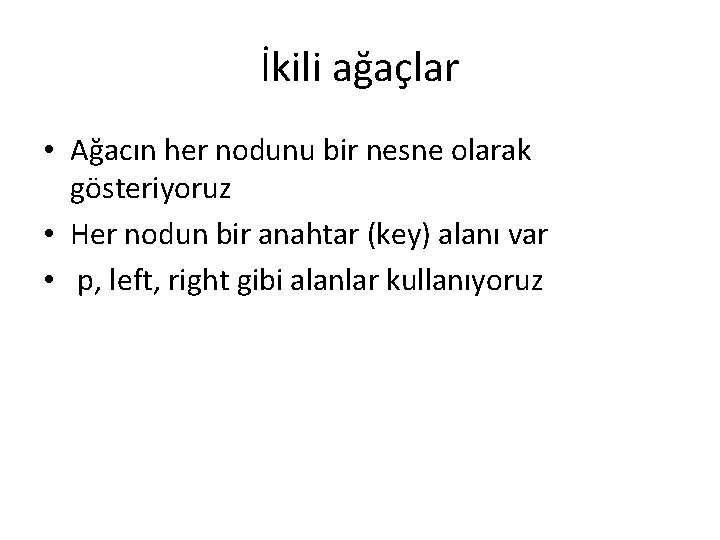 İkili ağaçlar

• Ağacın her nodunu bir nesne olarak gösteriyoruz
• Her nodun bir anahtar (key) alanı var
• p, left, right gibi alanlar kullanıyoruz